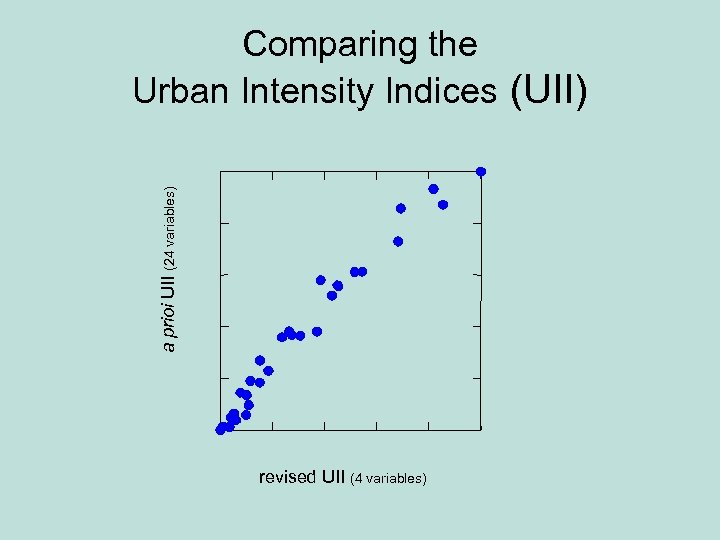 Comparing the
Urban Intensity Indices (UII)

a prioi UII (24 variables)

revised UII (4 variables)